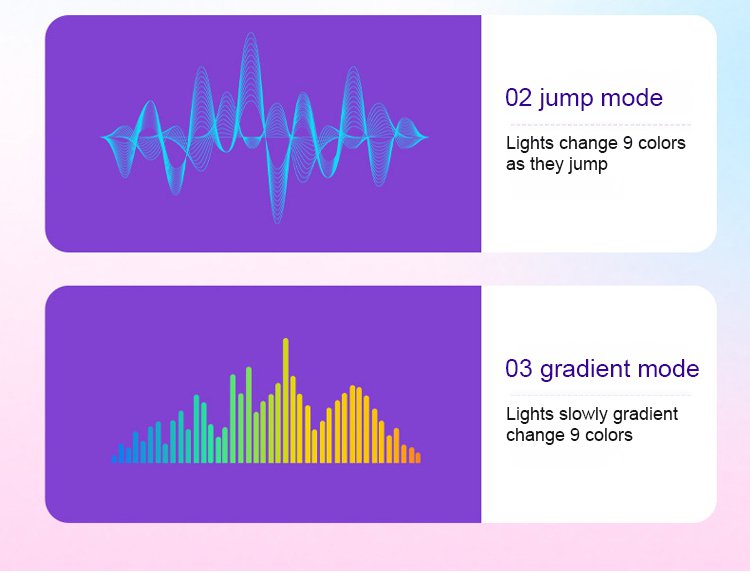 02 jump mode

Lights change 9 colors as they jump

03 gradient mode

Lights slowly gradient change 9 colors